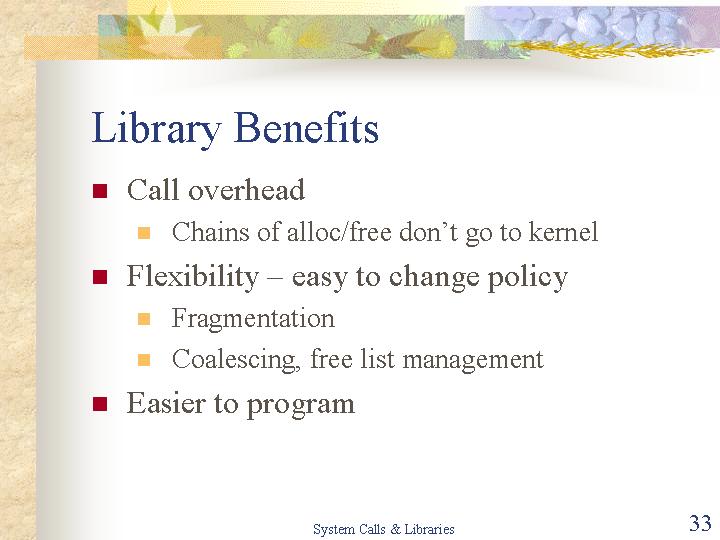 Library Benefits

Call overhead

Chains of alloc/free don’t go to kernel

Flexibility – easy to change policy

Fragmentation

Coalescing, free list management

Easier to program

System Calls & Libraries

33